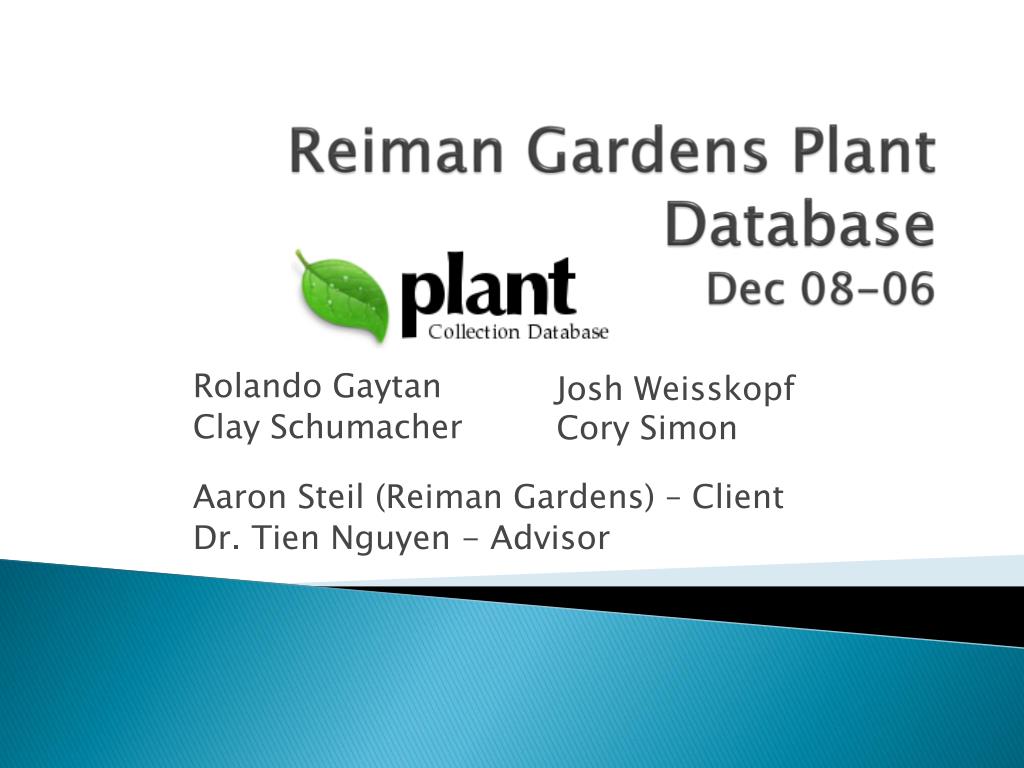 Reiman Gardens Plant Database
Dec 08-06

plant
Collection Database

Rolando Gaytan
Clay Schumacher

Josh Weisskopf
Cory Simon

Aaron Steil (Reiman Gardens) – Client
Dr. Tien Nguyen - Advisor